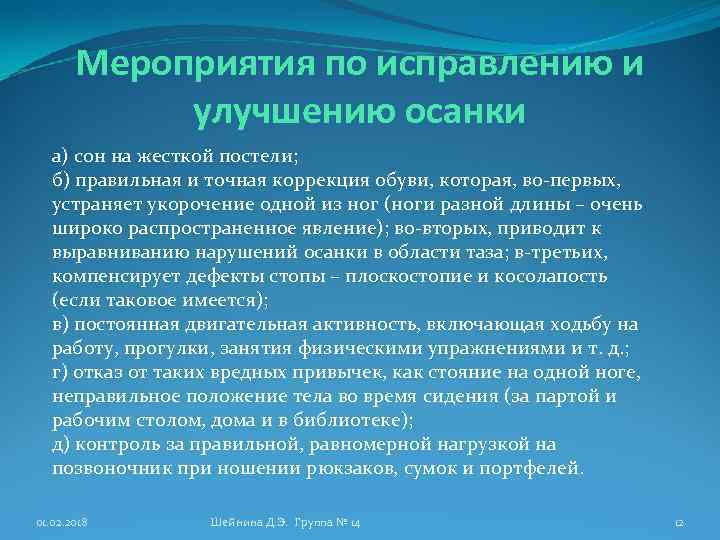 Мероприятия по исправлению и улучшению осанки

а) сон на жесткой постели;
б) правильная и точная коррекция обуви, которая, во-первых, устраняет укорочение одной из ног (ноги разной длины – очень широко распространенное явление); во-вторых, приводит к выравниванию нарушений осанки в области таза; в-третьих, компенсирует дефекты стопы – плоскостопие и косолапость (если таковое имеется);
в) постоянная двигательная активность, включающая ходьбу на работу, прогулки, занятия физическими упражнениями и т. д.;
г) отказ от таких вредных привычек, как стояние на одной ноге, неправильное положение тела во время сидения (за партой и рабочим столом, дома и в библиотеке);
д) контроль за правильной, равномерной нагрузкой на позвоночник при ношении рюкзаков, сумок и портфелей.

01.02.2018 Шейнина Д.Э. Группа № 14 12